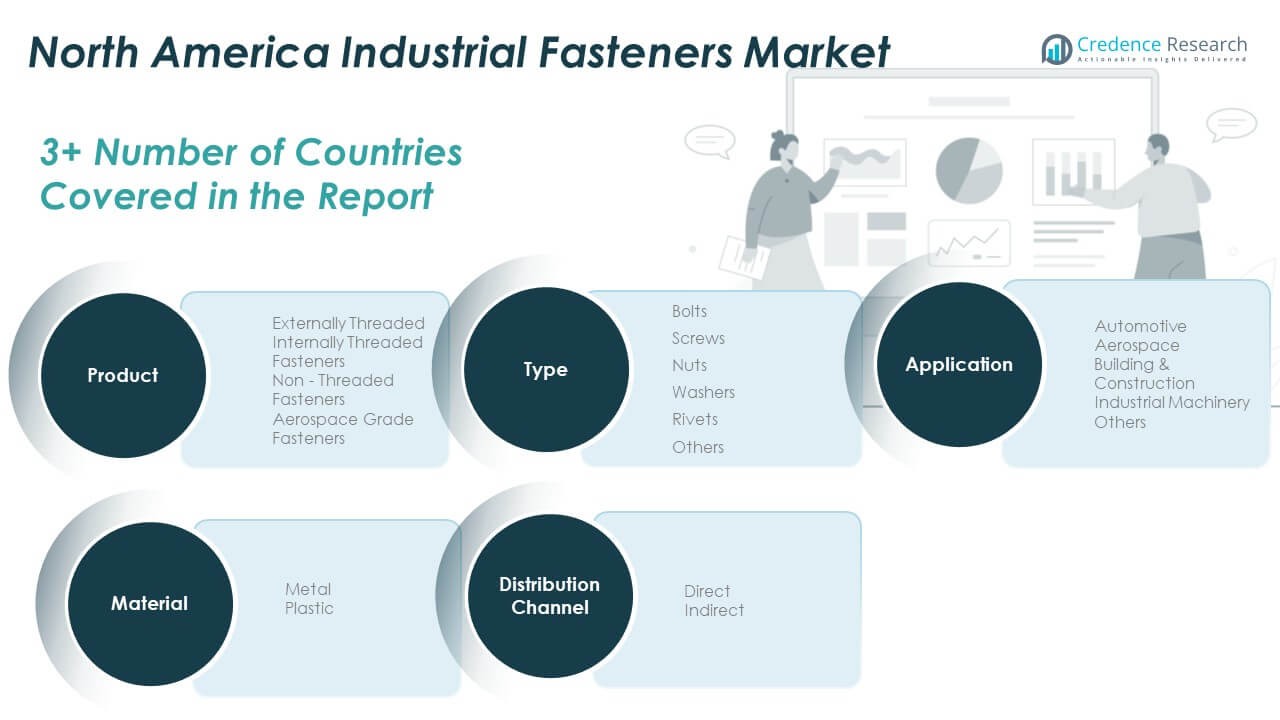 North America Industrial Fasteners Market

Credence Research
Actionable Insights Delivered

3+ Number of Countries Covered in the Report

Product

Externally Threaded
Internally Threaded Fasteners
Non - Threaded Fasteners
Aerospace Grade Fasteners

Type

Bolts
Screws
Nuts
Washers
Rivets
Others

Application

Automotive
Aerospace
Building & Construction
Industrial Machinery
Others

Material

Metal
Plastic

Distribution Channel

Direct
Indirect